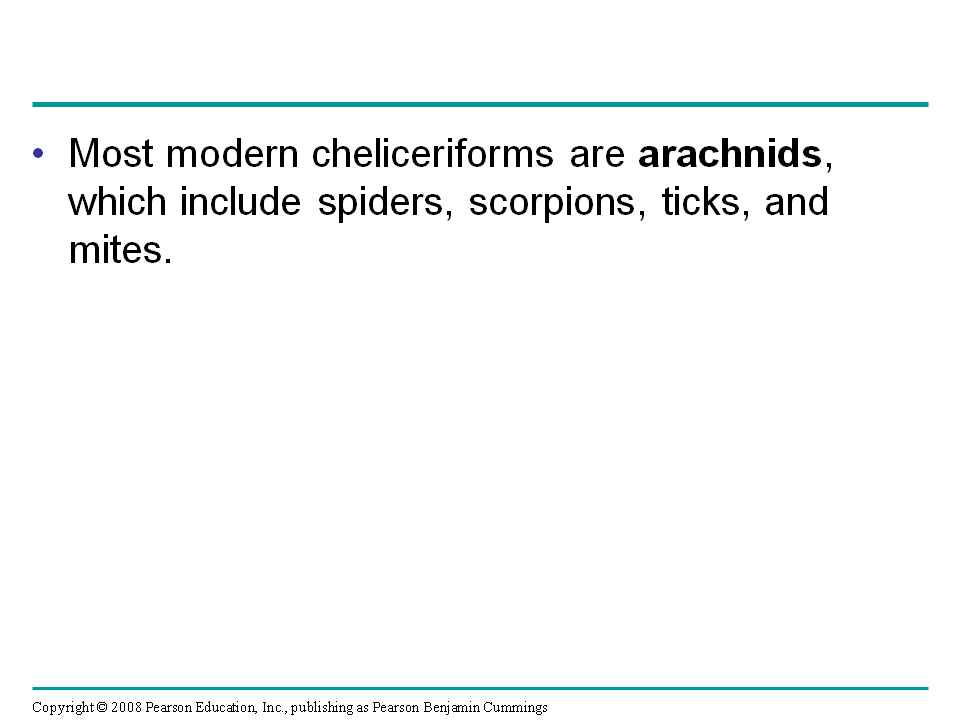 • Most modern cheliceriforms are arachnids, which include spiders, scorpions, ticks, and mites.

Copyright © 2008 Pearson Education, Inc., publishing as Pearson Benjamin Cummings